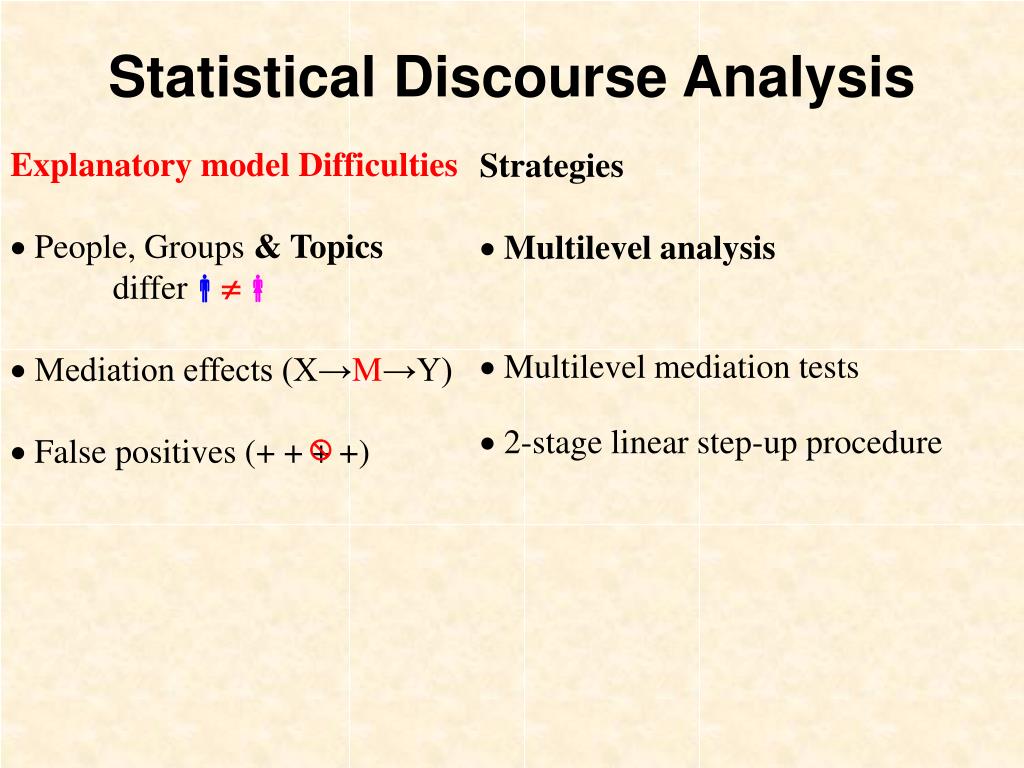 Statistical Discourse Analysis

Explanatory model Difficulties

• People, Groups & Topics differ $\neq$

• Mediation effects (X→M→Y)

• False positives (+ + + +)

Strategies

• Multilevel analysis

• Multilevel mediation tests

• 2-stage linear step-up procedure